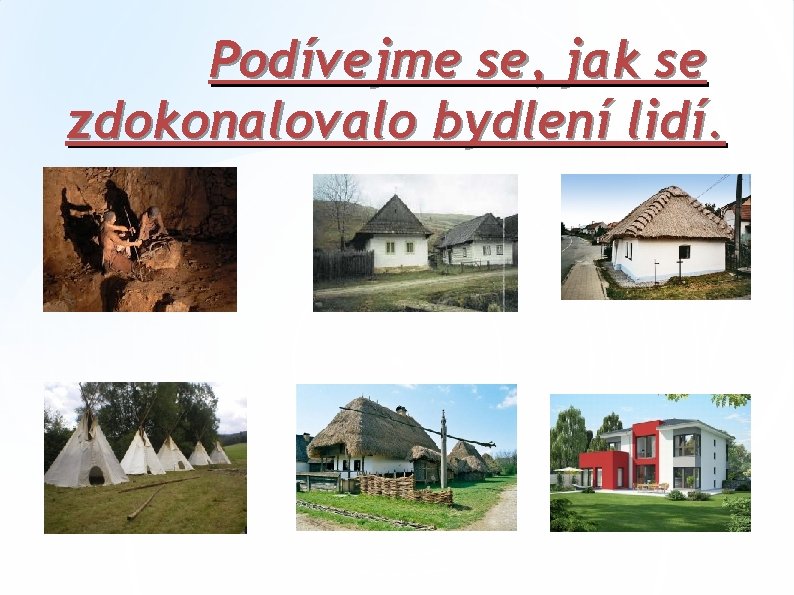 Podívejme se, jak se zdokonalovalo bydlení lidí.